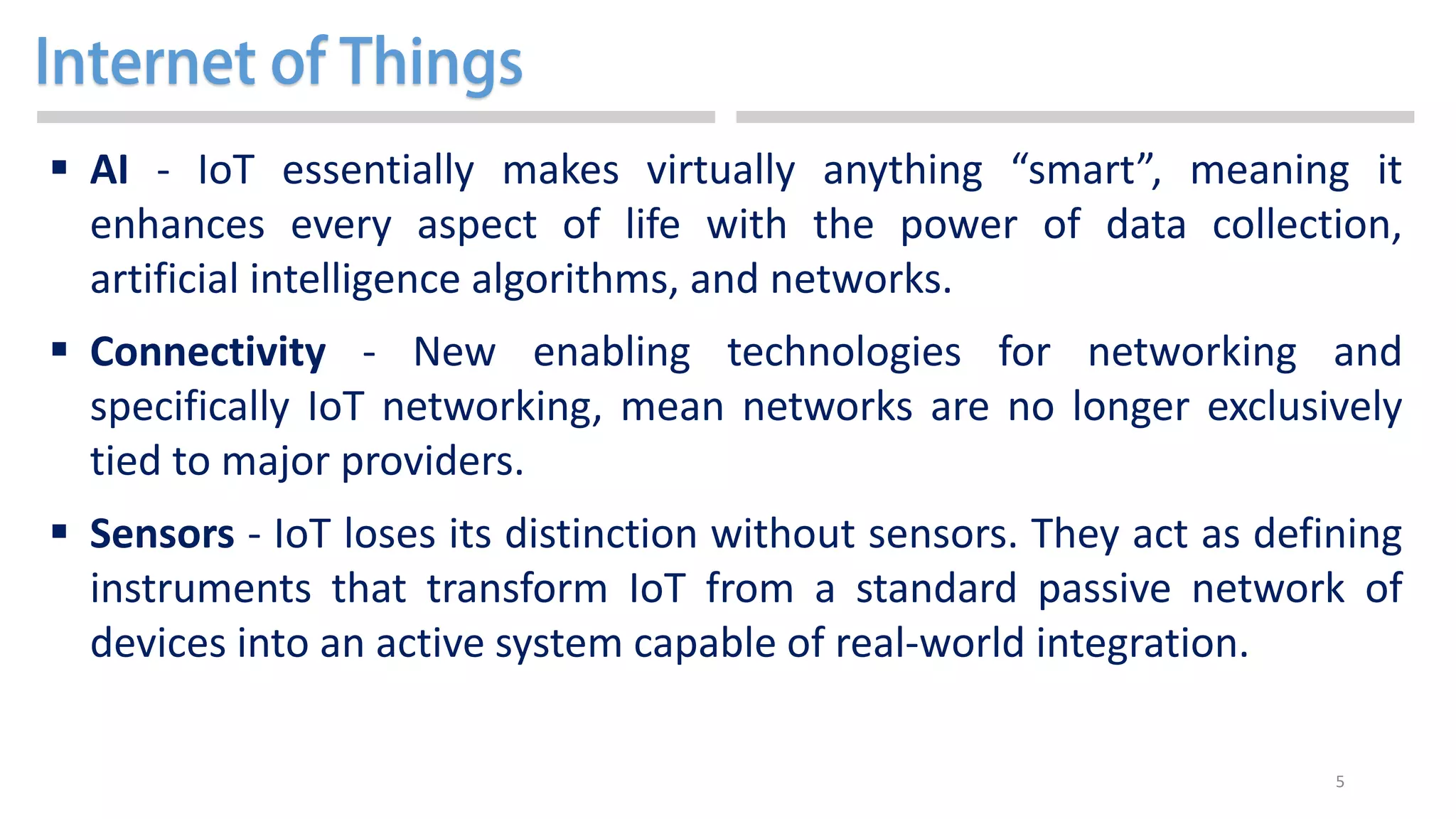 Internet of Things

▪ AI - IoT essentially makes virtually anything “smart”, meaning it enhances every aspect of life with the power of data collection, artificial intelligence algorithms, and networks.

▪ Connectivity - New enabling technologies for networking and specifically IoT networking, mean networks are no longer exclusively tied to major providers.

▪ Sensors - IoT loses its distinction without sensors. They act as defining instruments that transform IoT from a standard passive network of devices into an active system capable of real-world integration.

5